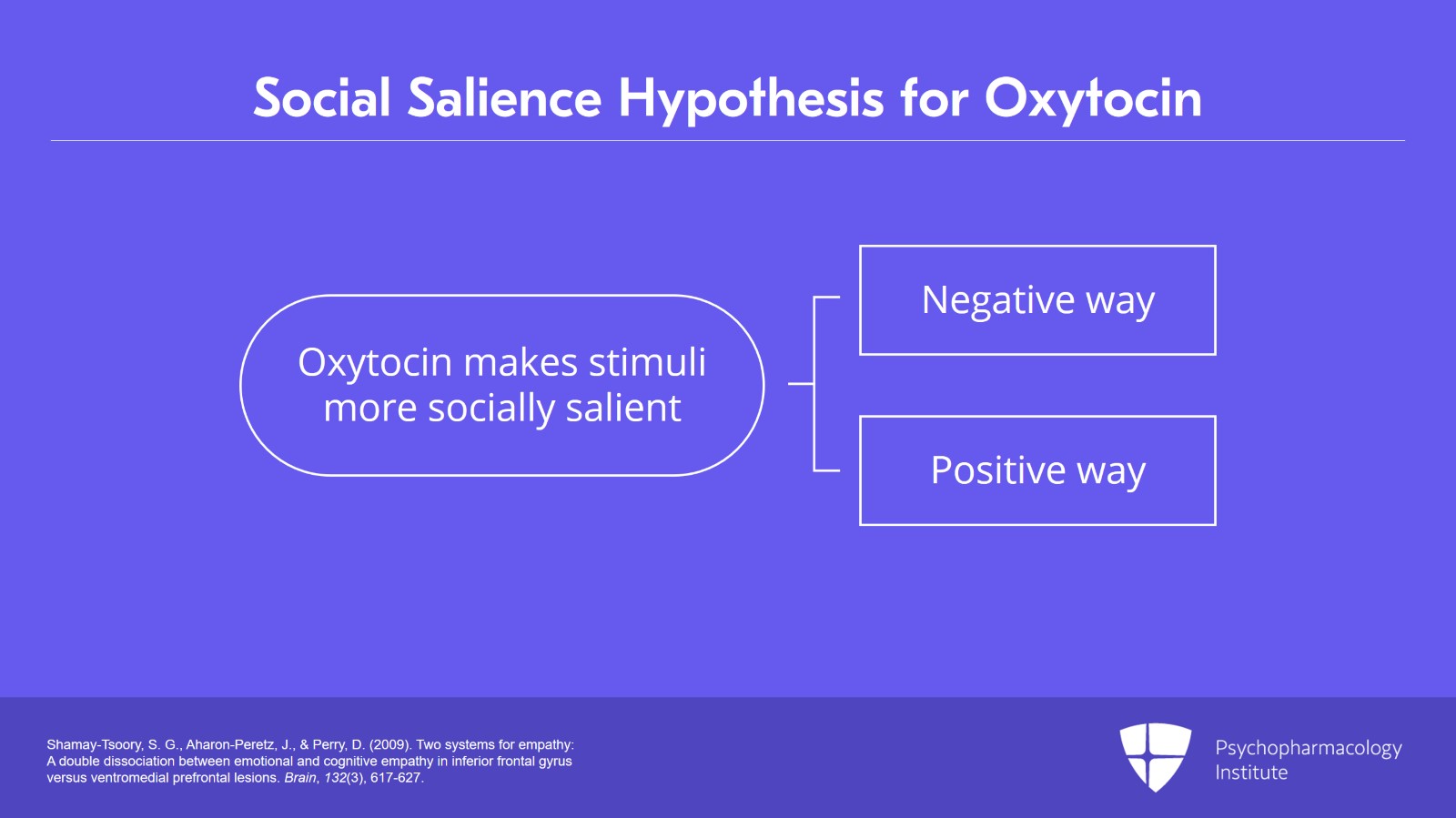 Social Salience Hypothesis for Oxytocin

Oxytocin makes stimuli more socially salient

Negative way

Positive way

Shamay-Tsoory, S. G., Aharon-Peretz, J., & Perry, D. (2009). Two systems for empathy: A double dissociation between emotional and cognitive empathy in inferior frontal gyrus versus ventromedial prefrontal lesions. Brain, 132(3), 617-627.

Psychopharmacology Institute